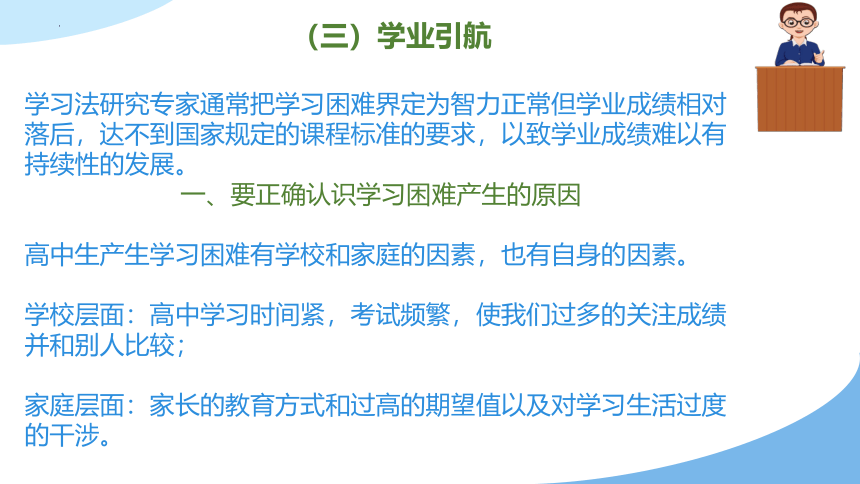 （三）学业引航

学习法研究专家通常把学习困难界定为智力正常但学业成绩相对落后，达不到国家规定的课程标准的要求，以致学业成绩难以有持续性的发展。

一、要正确认识学习困难产生的原因

高中生产生学习困难有学校和家庭的因素，也有自身的因素。

学校层面：高中学习时间紧，考试频繁，使我们过多的关注成绩并和别人比较；

家庭层面：家长的教育方式和过高的期望值以及对学习生活过度的干涉。